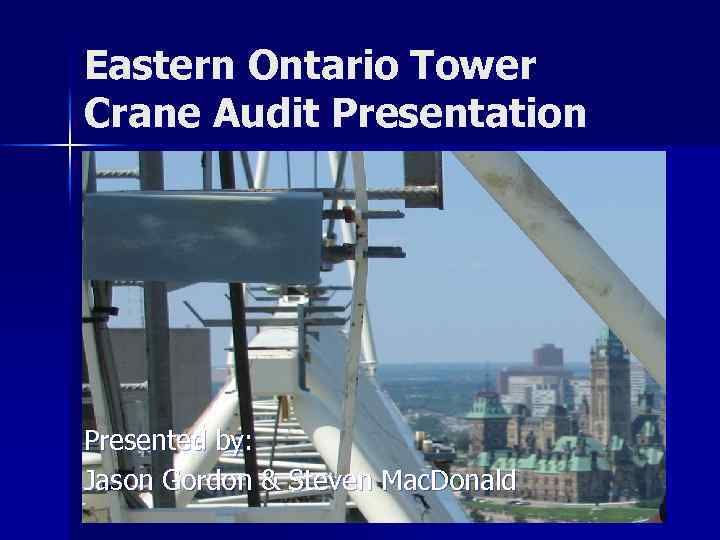 Eastern Ontario Tower Crane Audit Presentation

Presented by:
Jason Gordon & Steven MacDonald